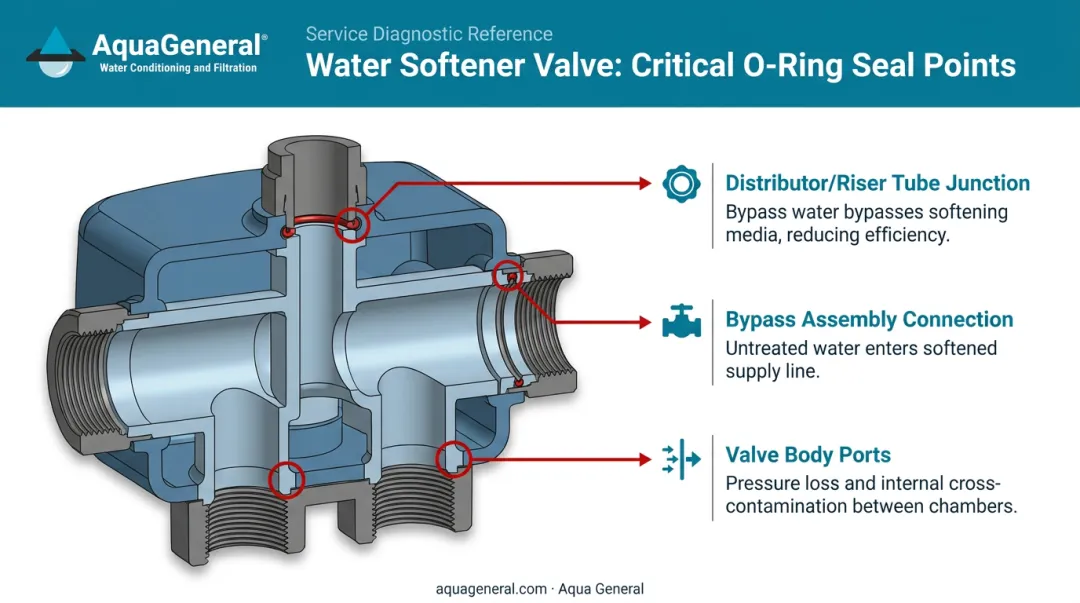 AquaGeneral®
Water Conditioning and Filtration

Service Diagnostic Reference
Water Softener Valve: Critical O-Ring Seal Points

Distributor/Riser Tube Junction
Bypass water bypasses softening media, reducing efficiency.

Bypass Assembly Connection
Untreated water enters softened supply line.

Valve Body Ports
Pressure loss and internal cross-contamination between chambers.

aquageneral.com · Aqua General